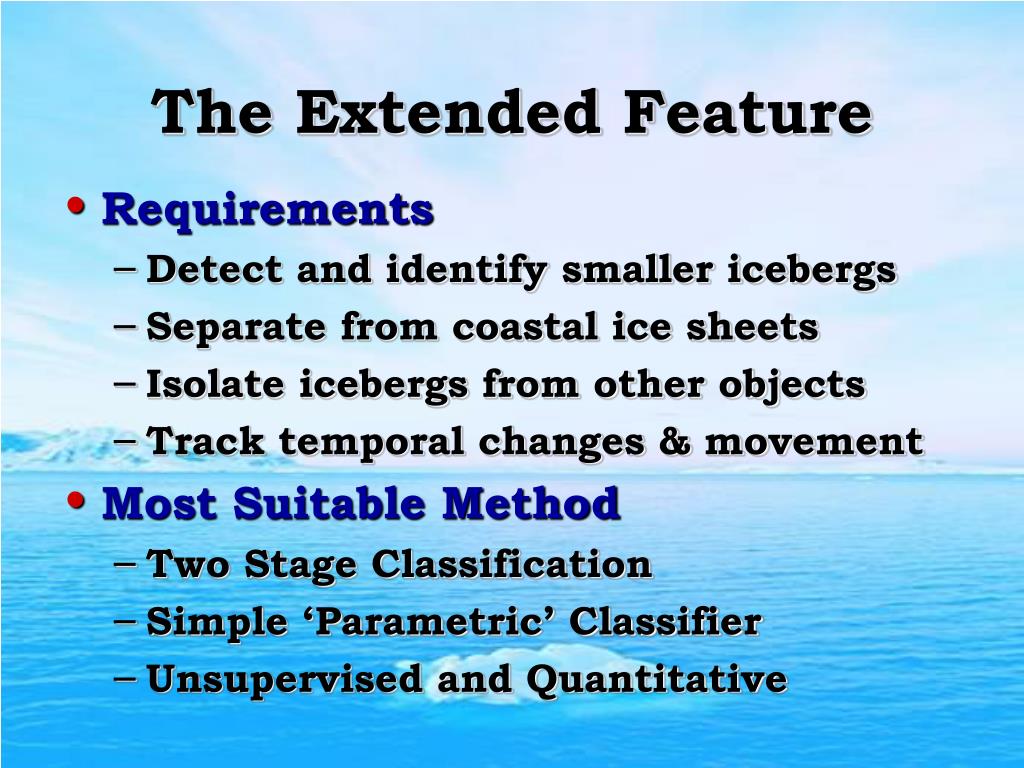 The Extended Feature

• Requirements
– Detect and identify smaller icebergs
– Separate from coastal ice sheets
– Isolate icebergs from other objects
– Track temporal changes & movement
• Most Suitable Method
– Two Stage Classification
– Simple ‘Parametric’ Classifier
– Unsupervised and Quantitative